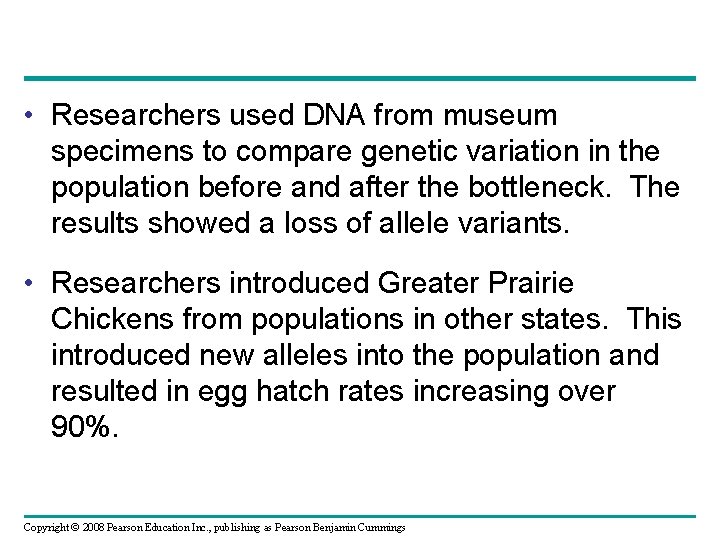 • Researchers used DNA from museum specimens to compare genetic variation in the population before and after the bottleneck. The results showed a loss of allele variants.

• Researchers introduced Greater Prairie Chickens from populations in other states. This introduced new alleles into the population and resulted in egg hatch rates increasing over 90%.

Copyright © 2008 Pearson Education Inc., publishing as Pearson Benjamin Cummings